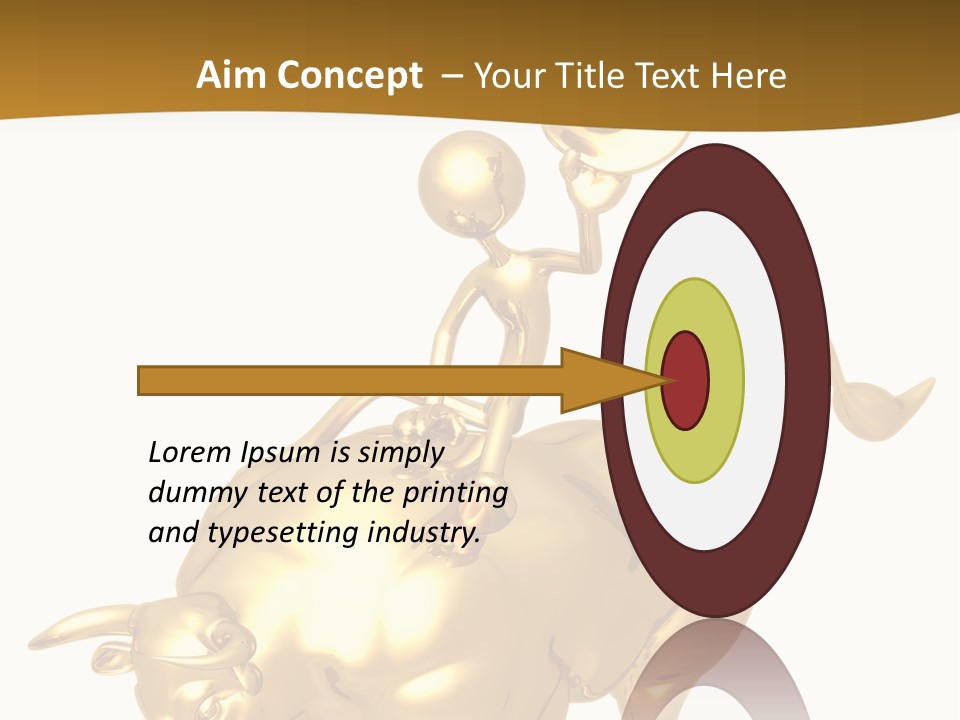 Aim Concept – Your Title Text Here

Lorem Ipsum is simply dummy text of the printing and typesetting industry.